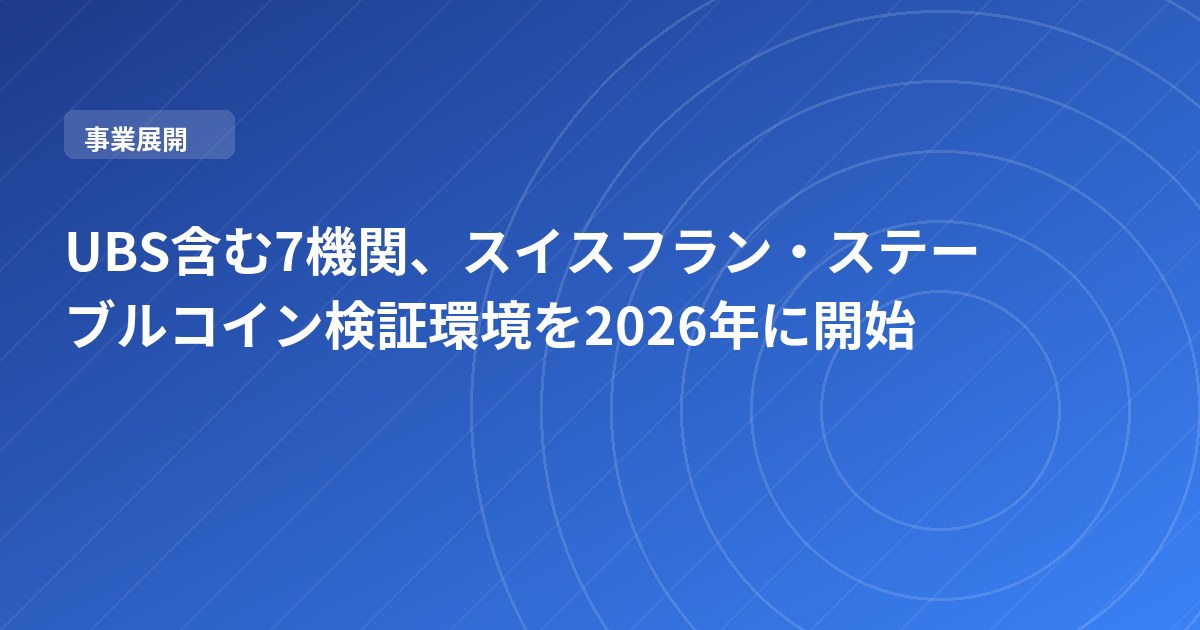 事業展開

UBS含む7機関、スイスフラン・ステーブルコイン検証環境を2026年に開始